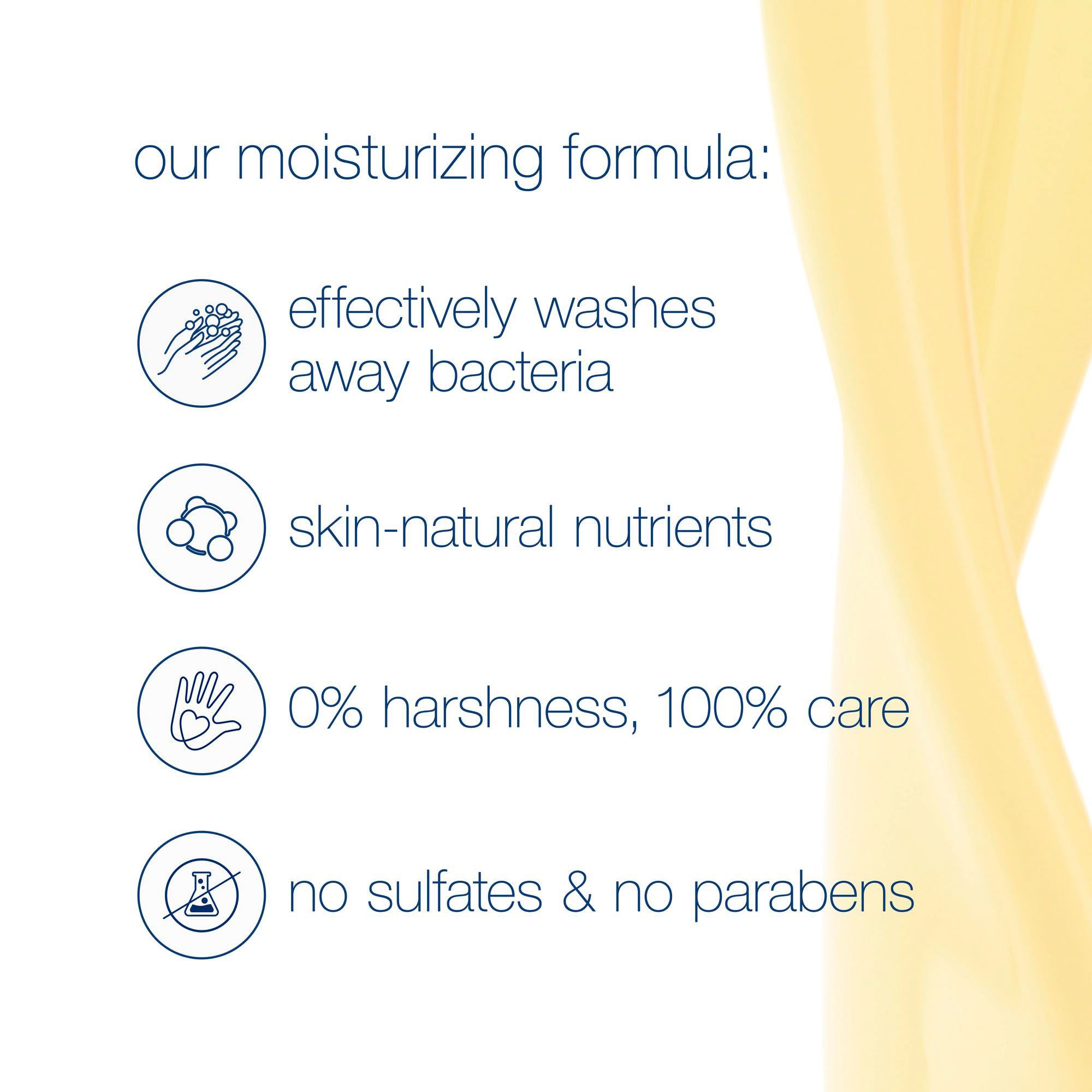 our moisturizing formula:

effectively washes away bacteria

skin-natural nutrients

0% harshness, 100% care

no sulfates & no parabens